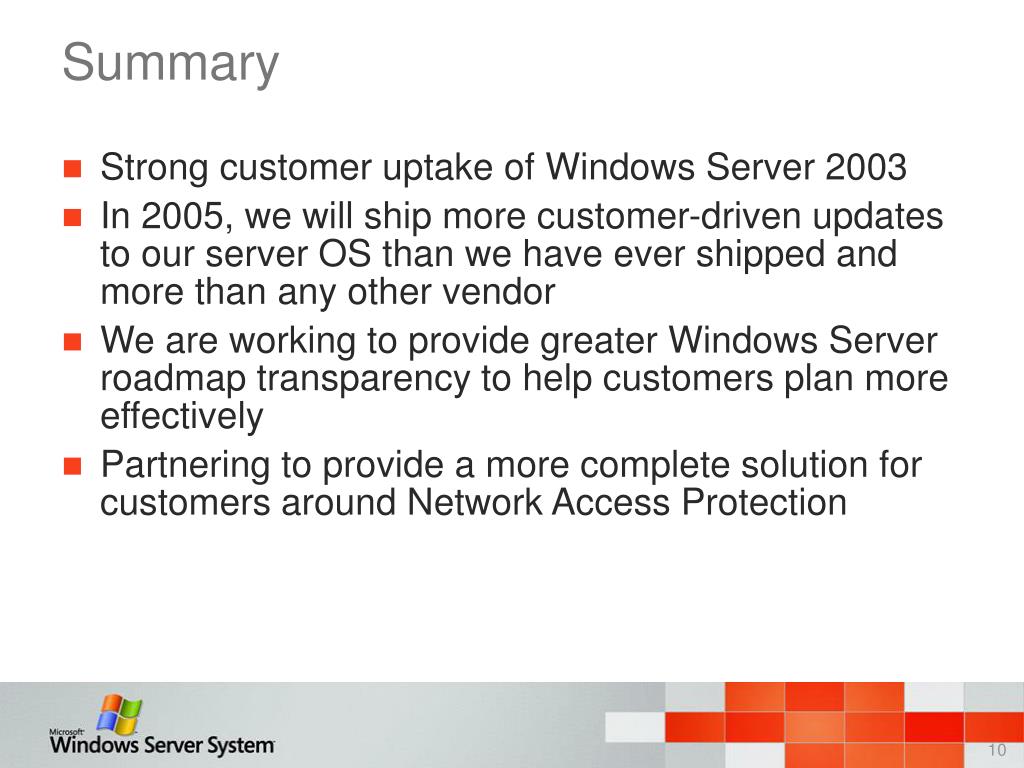 Summary

Strong customer uptake of Windows Server 2003

In 2005, we will ship more customer-driven updates to our server OS than we have ever shipped and more than any other vendor

We are working to provide greater Windows Server roadmap transparency to help customers plan more effectively

Partnering to provide a more complete solution for customers around Network Access Protection

Microsoft Windows Server System

10